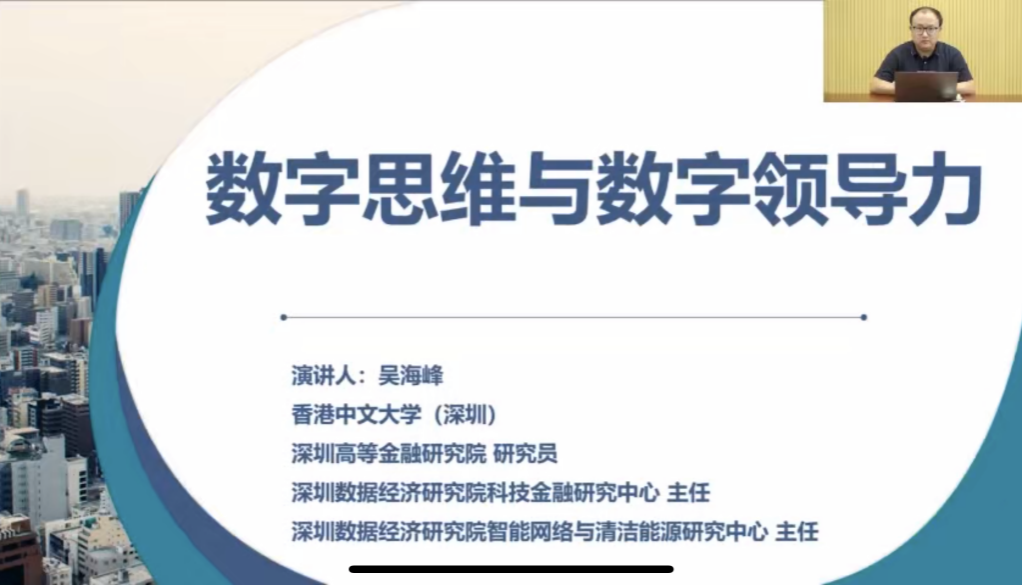 数字思维与数字领导力

演讲人：吴海峰
香港中文大学（深圳）
深圳高等金融研究院 研究员
深圳数据经济研究院科技金融研究中心 主任
深圳数据经济研究院智能网络与清洁能源研究中心 主任